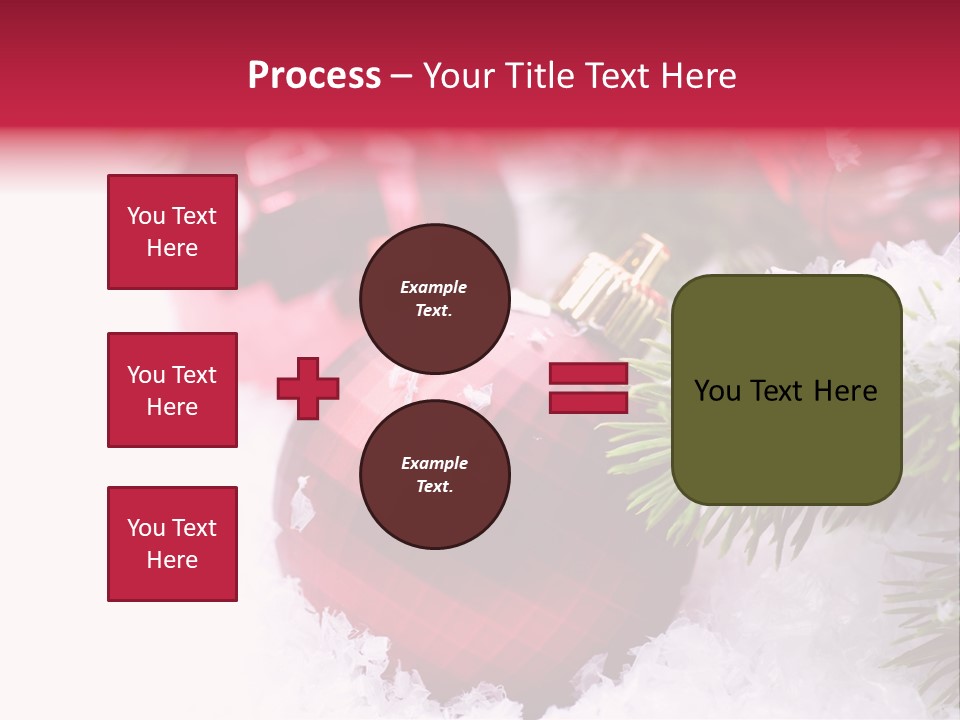 Process – Your Title Text Here

You Text Here

You Text Here

You Text Here

Example Text.

Example Text.

You Text Here